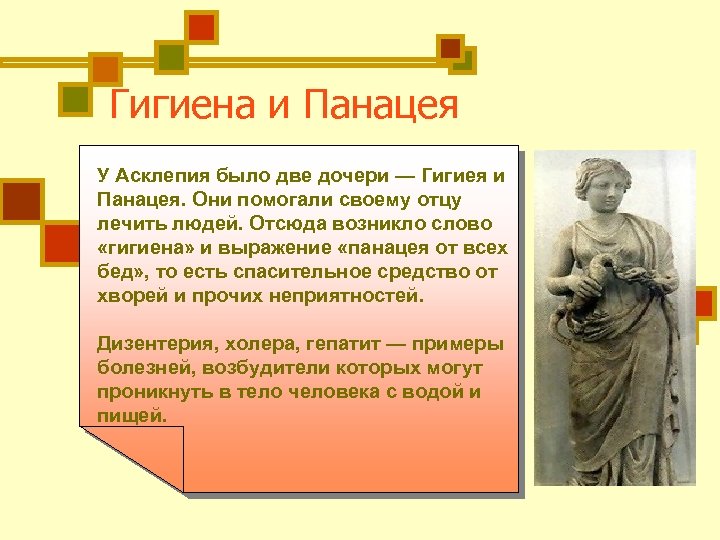 Гигиена и Панацея

У Асклепия было две дочери — Гигиея и Панацея. Они помогали своему отцу лечить людей. Отсюда возникло слово «гигиена» и выражение «панацея от всех бед», то есть спасительное средство от хворей и прочих неприятностей.

Дизентерия, холера, гепатит — примеры болезней, возбудители которых могут проникнуть в тело человека с водой и пищей.